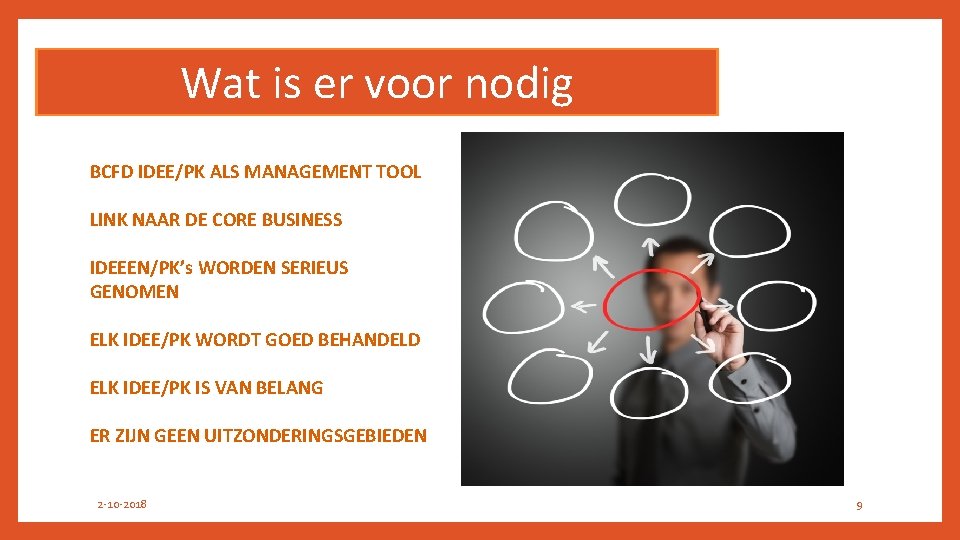 Wat is er voor nodig

BCFD IDEE/PK ALS MANAGEMENT TOOL

LINK NAAR DE CORE BUSINESS

IDEEEN/PK's WORDEN SERIEUS GENOMEN

ELK IDEE/PK WORDT GOED BEHANDELD

ELK IDEE/PK IS VAN BELANG

ER ZIJN GEEN UITZONDERINGSGEBIEDEN

2-10-2018

9